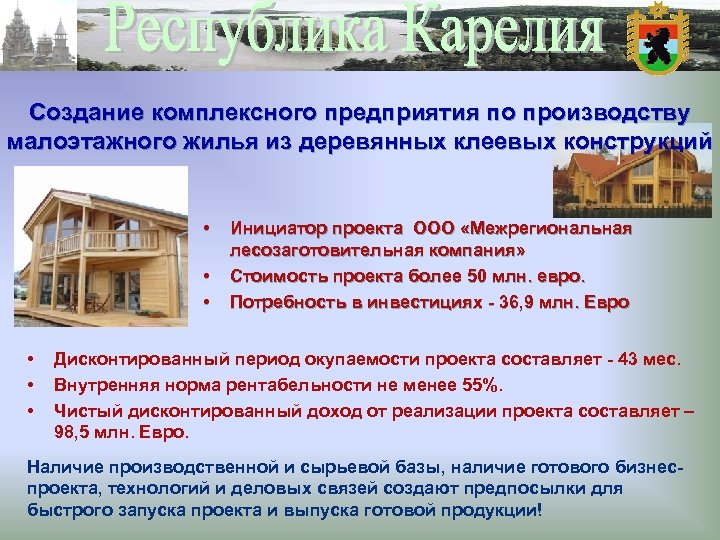 Республика Карелия

Создание комплексного предприятия по производству малоэтажного жилья из деревянных клеевых конструкций

• Инициатор проекта ООО «Межрегиональная лесозаготовительная компания»
• Стоимость проекта более 50 млн. евро.
• Потребность в инвестициях - 36,9 млн. Евро

• Дисконтированный период окупаемости проекта составляет - 43 мес.
• Внутренняя норма рентабельности не менее 55%.
• Чистый дисконтированный доход от реализации проекта составляет – 98,5 млн. Евро.

Наличие производственной и сырьевой базы, наличие готового бизнес-проекта, технологий и деловых связей создают предпосылки для быстрого запуска проекта и выпуска готовой продукции!